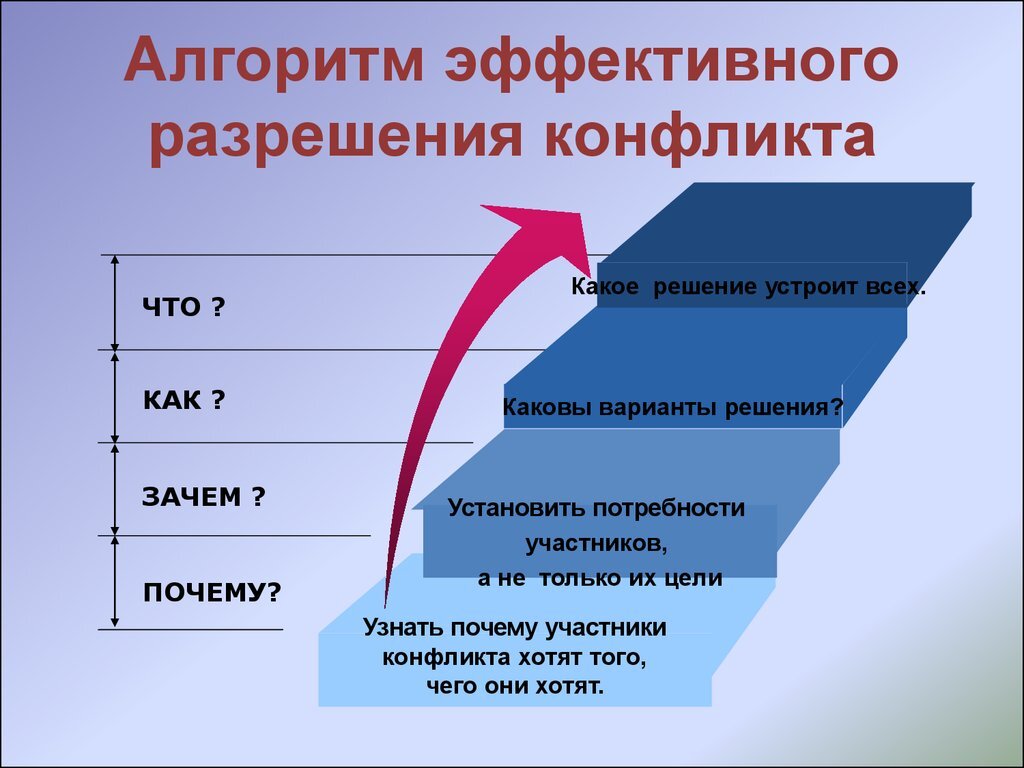 Алгоритм эффективного разрешения конфликта

ЧТО ?

КАК ?

ЗАЧЕМ ?

ПОЧЕМУ?

Какое решение устроит всех.

Каковы варианты решения?

Установить потребности участников, а не только их цели

Узнать почему участники конфликта хотят того, чего они хотят.